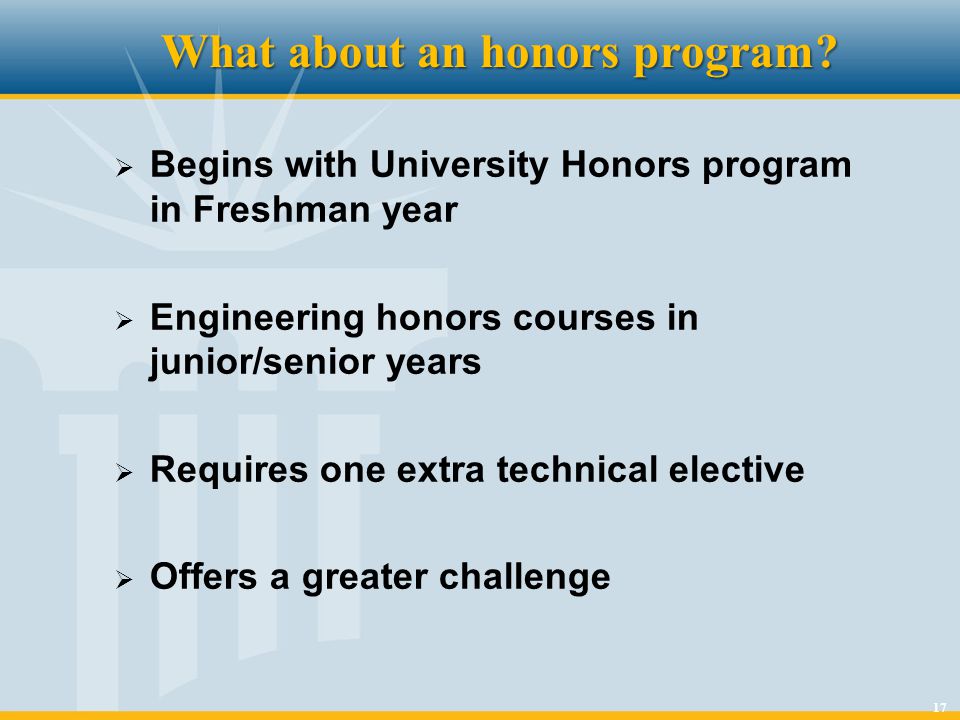 What about an honors program?

➢ Begins with University Honors program in Freshman year

➢ Engineering honors courses in junior/senior years

➢ Requires one extra technical elective

➢ Offers a greater challenge

17